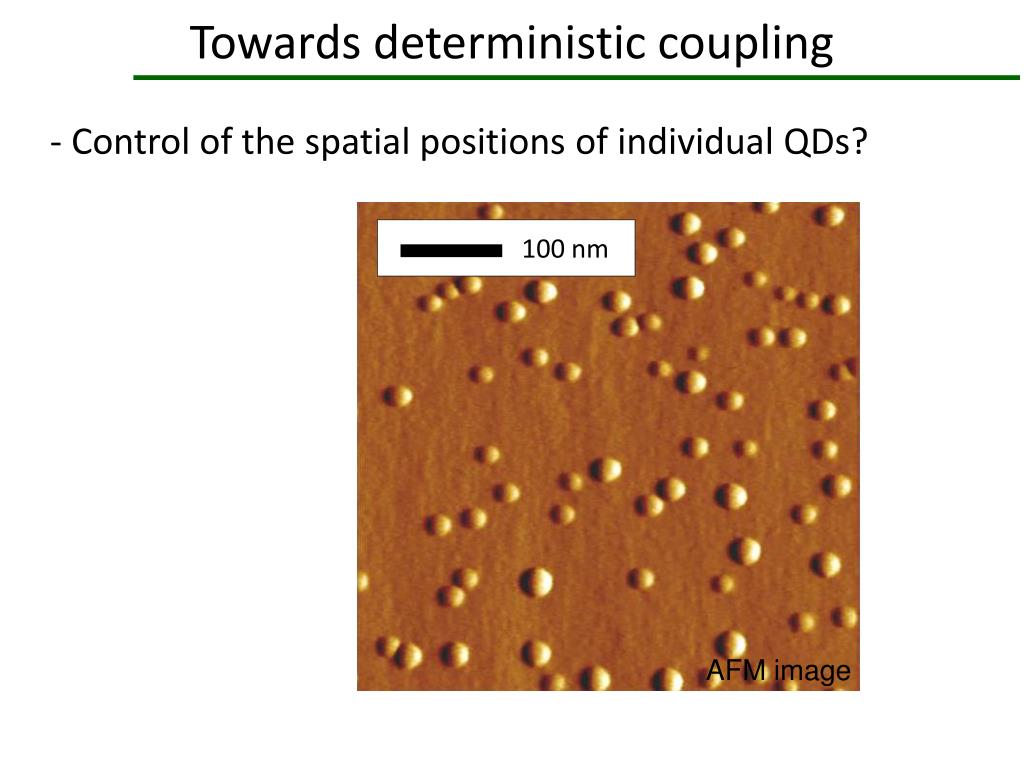 Towards deterministic coupling

- Control of the spatial positions of individual QDs?

100 nm

AFM image